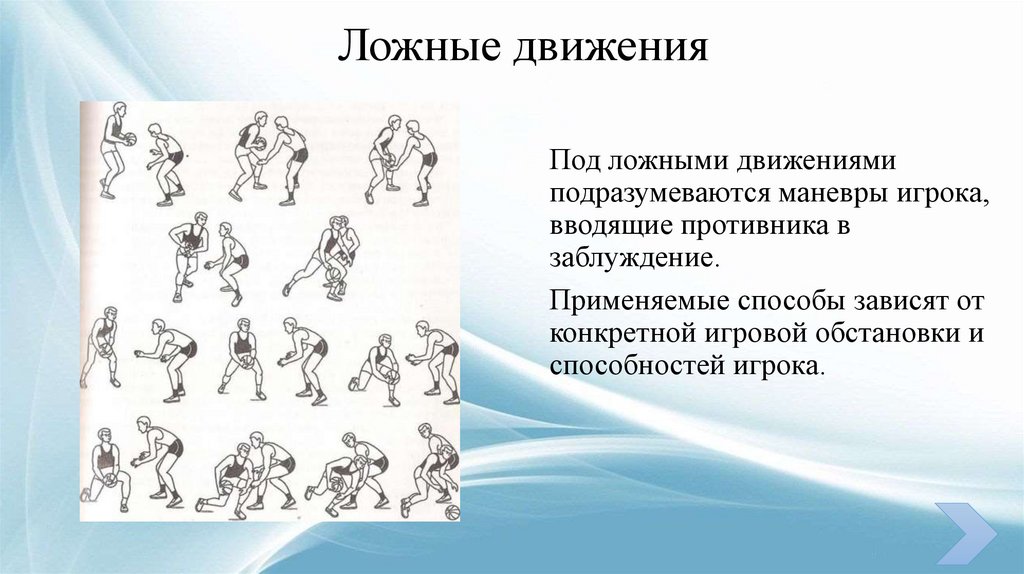 Ложные движения

Под ложными движениями подразумеваются маневры игрока, вводящие противника в заблуждение.

Применяемые способы зависят от конкретной игровой обстановки и способностей игрока.